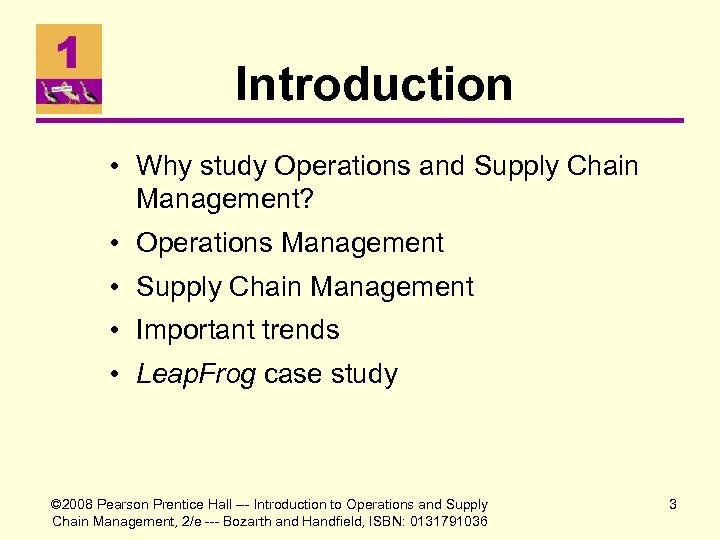 1

Introduction

• Why study Operations and Supply Chain Management?
• Operations Management
• Supply Chain Management
• Important trends
• LeapFrog case study

©2008 Pearson Prentice Hall --- Introduction to Operations and Supply Chain Management, 2/e --- Bozarth and Handfield, ISBN: 0131791036

3